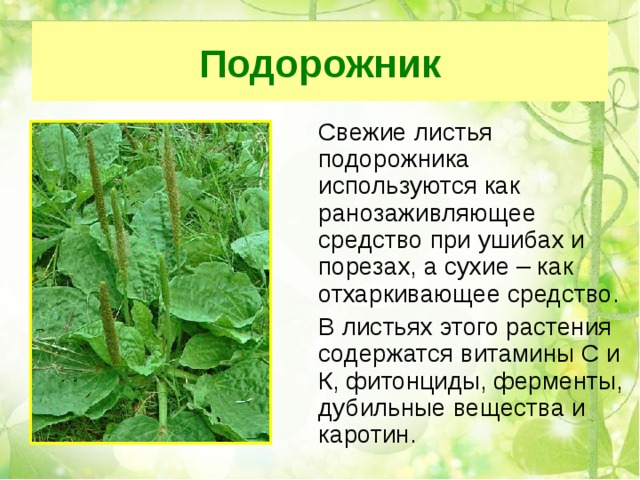 Подорожник

Свежие листья подорожника используются как ранозаживляющее средство при ушибах и порезах, а сухие – как отхаркивающее средство.

В листьях этого растения содержатся витамины С и К, фитонциды, ферменты, дубильные вещества и каротин.